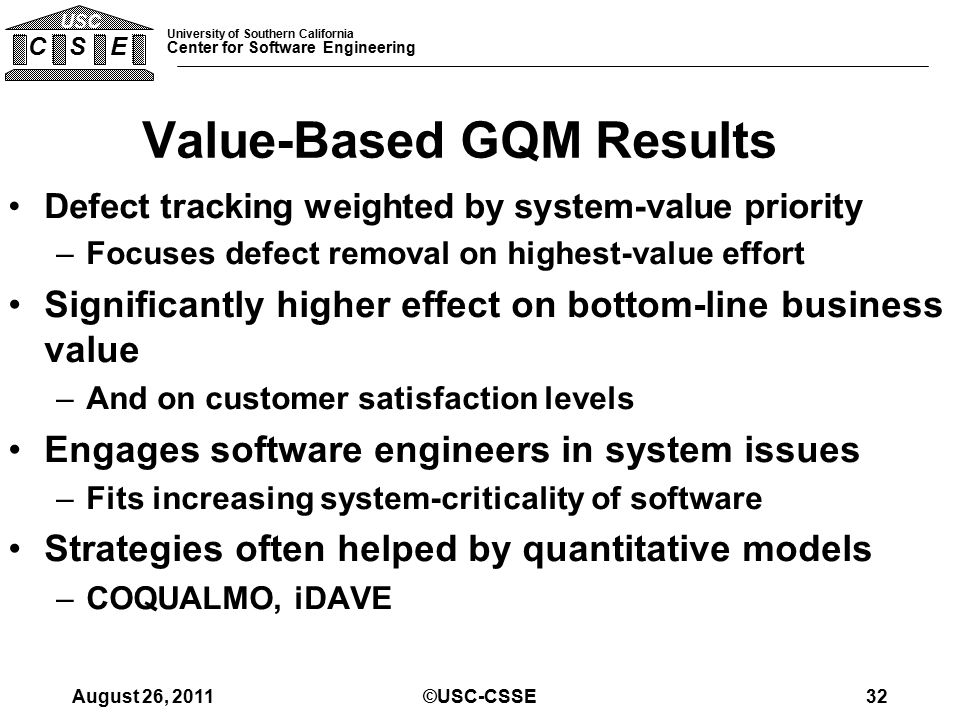 USC
C S E

University of Southern California
Center for Software Engineering

Value-Based GQM Results

• Defect tracking weighted by system-value priority
– Focuses defect removal on highest-value effort
• Significantly higher effect on bottom-line business value
– And on customer satisfaction levels
• Engages software engineers in system issues
– Fits increasing system-criticality of software
• Strategies often helped by quantitative models
– COQUALMO, iDAVE

August 26, 2011 ©USC-CSSE 32